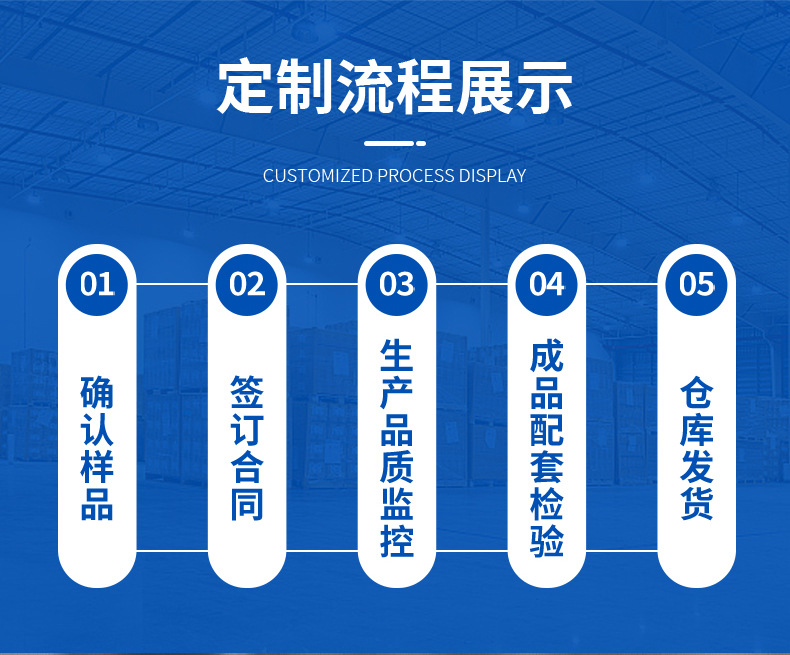 定制流程展示

CUSTOMIZED PROCESS DISPLAY

01
确认样品

02
签订合同

03
生产品质监控

04
成品配套检验

05
仓库发货